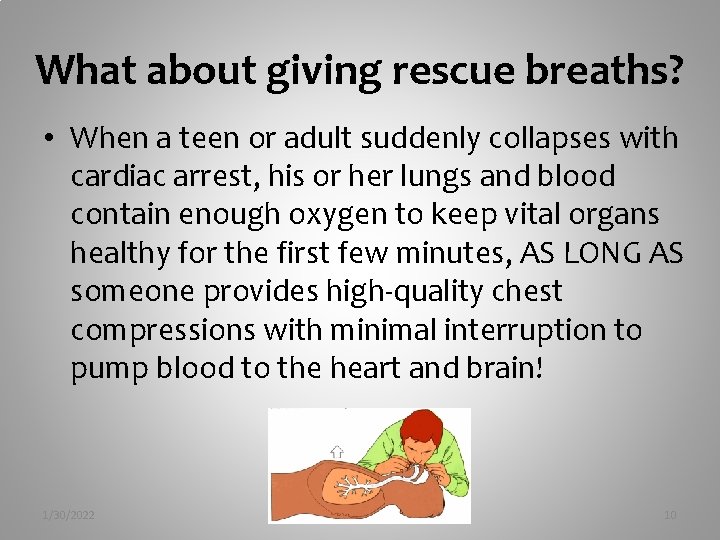 What about giving rescue breaths?

• When a teen or adult suddenly collapses with cardiac arrest, his or her lungs and blood contain enough oxygen to keep vital organs healthy for the first few minutes, AS LONG AS someone provides high-quality chest compressions with minimal interruption to pump blood to the heart and brain!

1/30/2022

10